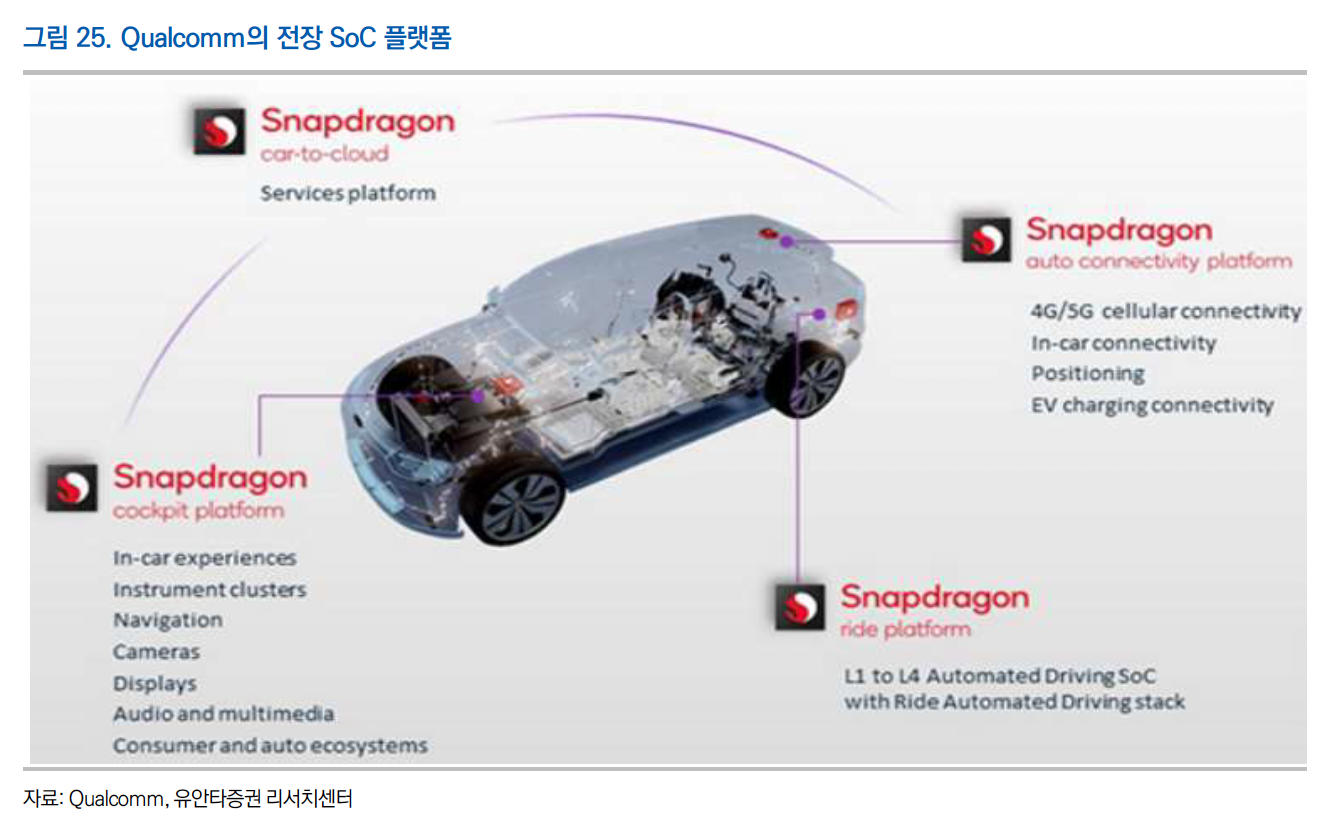 그림 25. Qualcomm의 전장 SoC 플랫폼

Snapdragon
car-to-cloud
Services platform

Snapdragon
auto connectivity platform
4G/5G cellular connectivity
In-car connectivity
Positioning
EV charging connectivity

Snapdragon
cockpit platform
In-car experiences
Instrument clusters
Navigation
Cameras
Displays
Audio and multimedia
Consumer and auto ecosystems

Snapdragon
ride platform
L1 to L4 Automated Driving SoC with Ride Automated Driving stack

자료: Qualcomm, 유안타증권 리서치센터